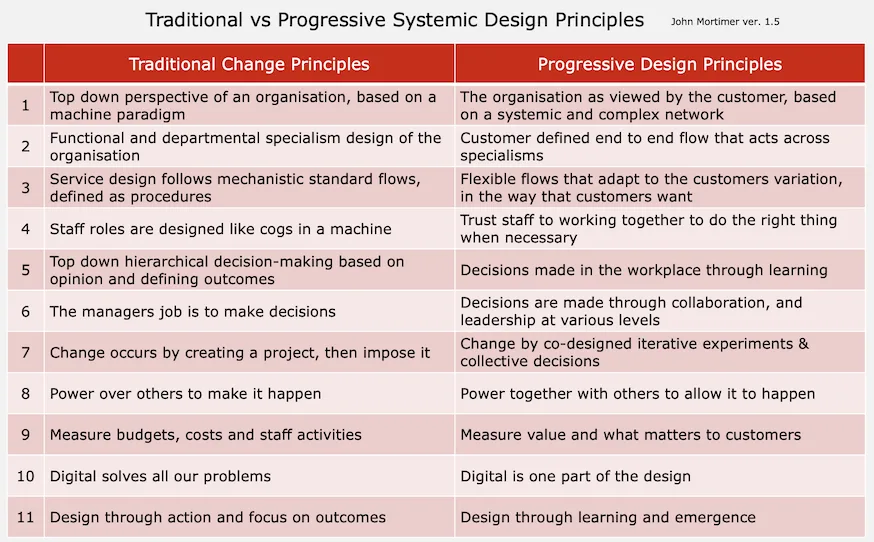 Traditional vs Progressive Systemic Design Principles John Mortimer ver. 1.5

| | Traditional Change Principles | Progressive Design Principles |
|---|---|---|
| 1 | Top down perspective of an organisation, based on a machine paradigm | The organisation as viewed by the customer, based on a systemic and complex network |
| 2 | Functional and departmental specialism design of the organisation | Customer defined end to end flow that acts across specialisms |
| 3 | Service design follows mechanistic standard flows, defined as procedures | Flexible flows that adapt to the customers variation, in the way that customers want |
| 4 | Staff roles are designed like cogs in a machine | Trust staff to working together to do the right thing when necessary |
| 5 | Top down hierarchical decision-making based on opinion and defining outcomes | Decisions made in the workplace through learning |
| 6 | The managers job is to make decisions | Decisions are made through collaboration, and leadership at various levels |
| 7 | Change occurs by creating a project, then impose it | Change by co-designed iterative experiments & collective decisions |
| 8 | Power over others to make it happen | Power together with others to allow it to happen |
| 9 | Measure budgets, costs and staff activities | Measure value and what matters to customers |
| 10 | Digital solves all our problems | Digital is one part of the design |
| 11 | Design through action and focus on outcomes | Design through learning and emergence |